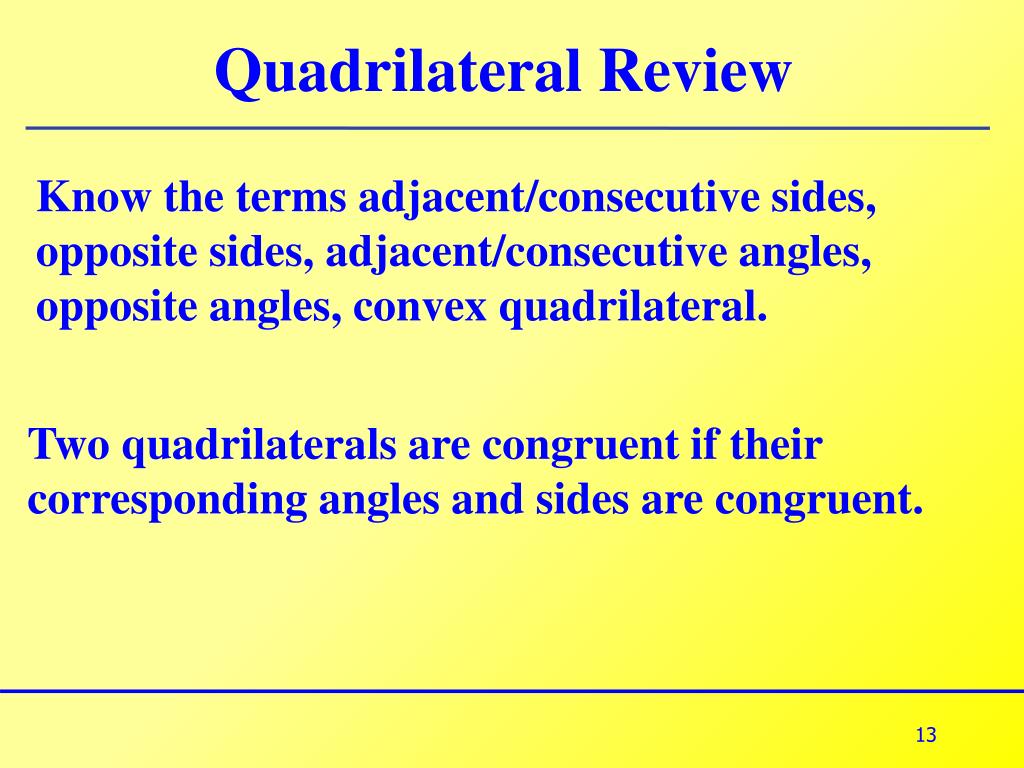 Quadrilateral Review

Know the terms adjacent/consecutive sides, opposite sides, adjacent/consecutive angles, opposite angles, convex quadrilateral.

Two quadrilaterals are congruent if their corresponding angles and sides are congruent.

13